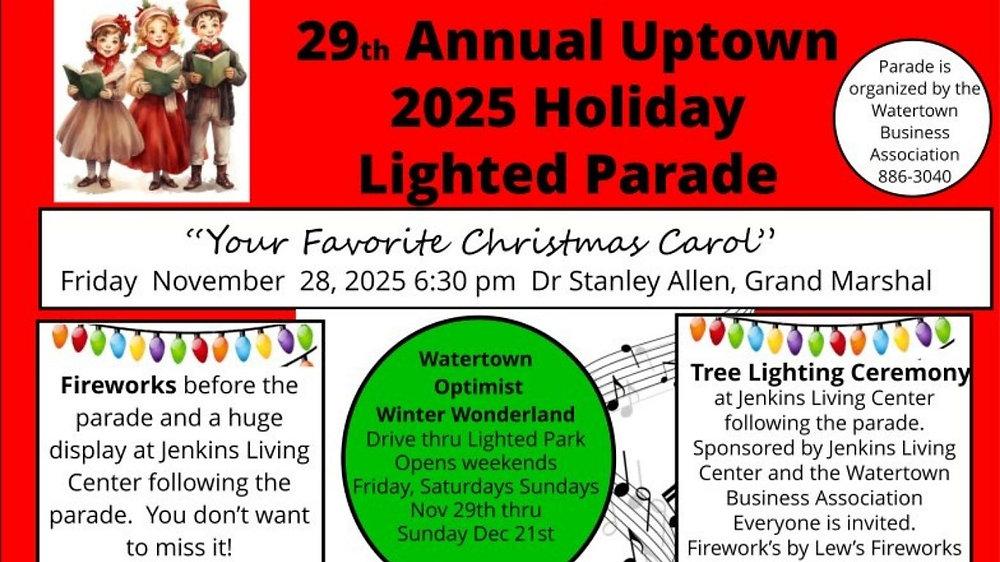 29th Annual Uptown 2025 Holiday Lighted Parade

Parade is organized by the Watertown Business Association 886-3040

"Your Favorite Christmas Carol"
Friday November 28, 2025 6:30 pm Dr Stanley Allen, Grand Marshal

Fireworks before the parade and a huge display at Jenkins Living Center following the parade. You don't want to miss it!

Watertown Optimist Winter Wonderland
Drive thru Lighted Park
Opens weekends
Friday, Saturdays Sundays
Nov 29th thru
Sunday Dec 21st

Tree Lighting Ceremony at Jenkins Living Center following the parade. Sponsored by Jenkins Living Center and the Watertown Business Association
Everyone is invited.
Firework's by Lew's Fireworks